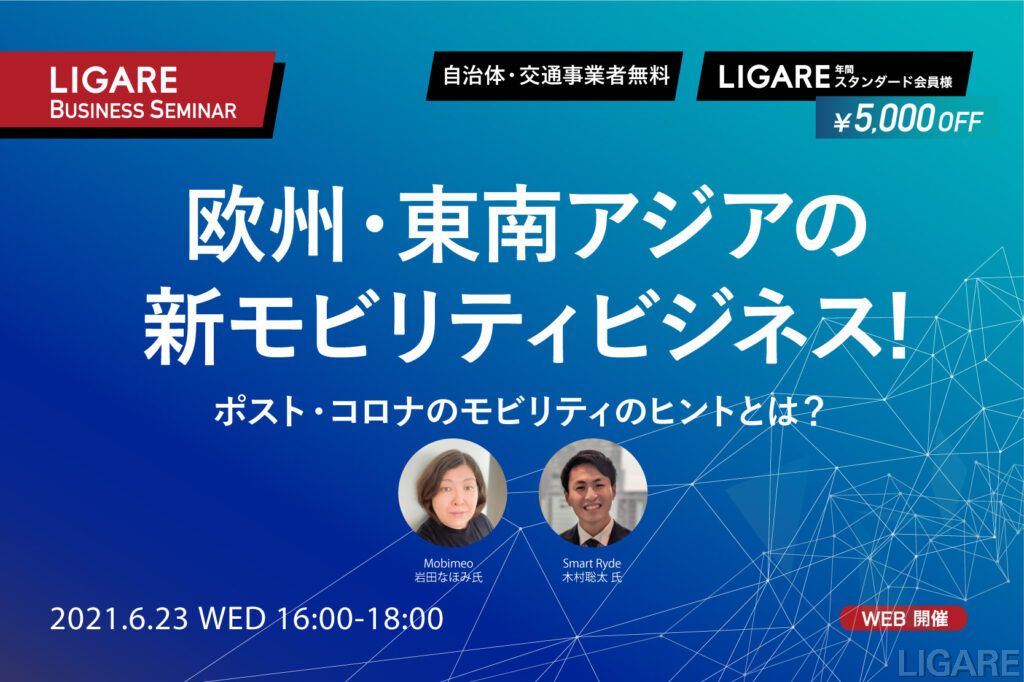 LIGARE
BUSINESS SEMINAR

自治体・交通事業者無料

LIGARE 年間スタンダード会員様
¥5,000 OFF

欧州・東南アジアの
新モビリティビジネス!

ポスト・コロナのモビリティのヒントとは?

Mobimeo
岩田なほみ氏

Smart Ryde
木村聡太 氏

2021.6.23 WED 16:00-18:00

WEB 開催

LIGARE